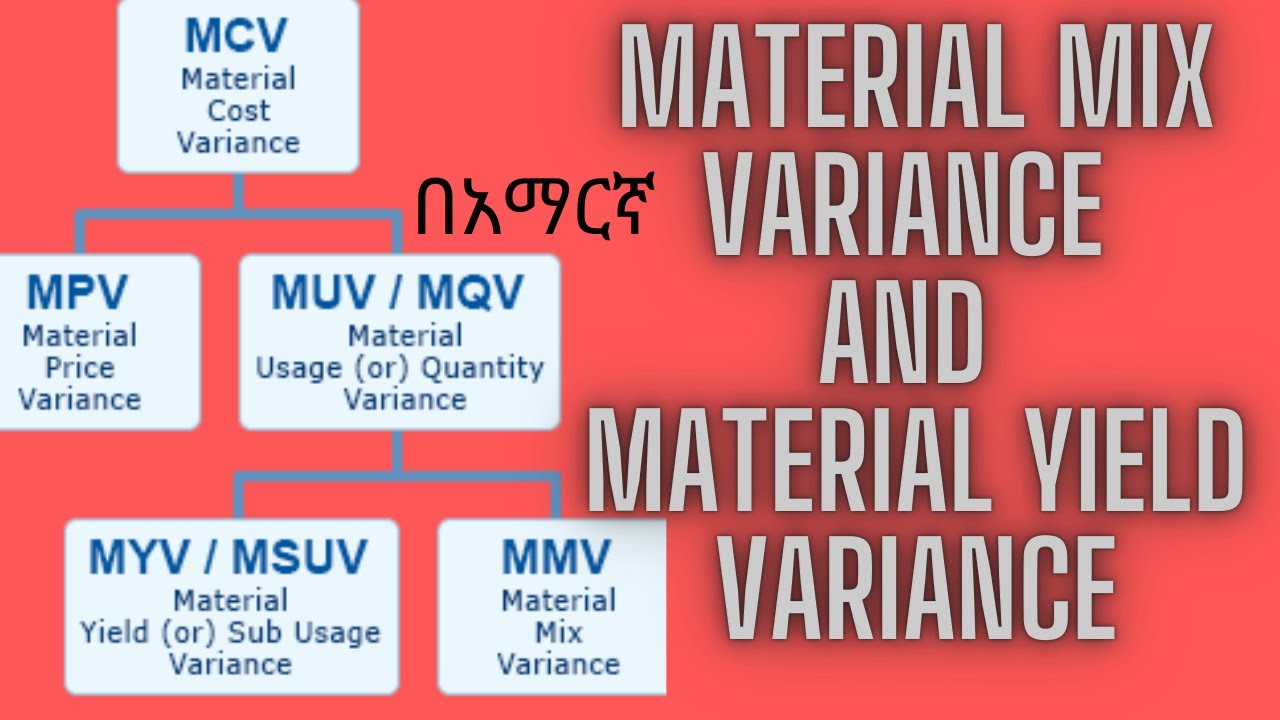 MCV
Material Cost Variance

በአማርኛ

MPV
Material Price Variance

MUV / MQV
Material Usage (or) Quantity Variance

MYV / MSUV
Material Yield (or) Sub Usage Variance

MMV
Material Mix Variance

MATERIAL MIX VARIANCE AND MATERIAL YIELD VARIANCE